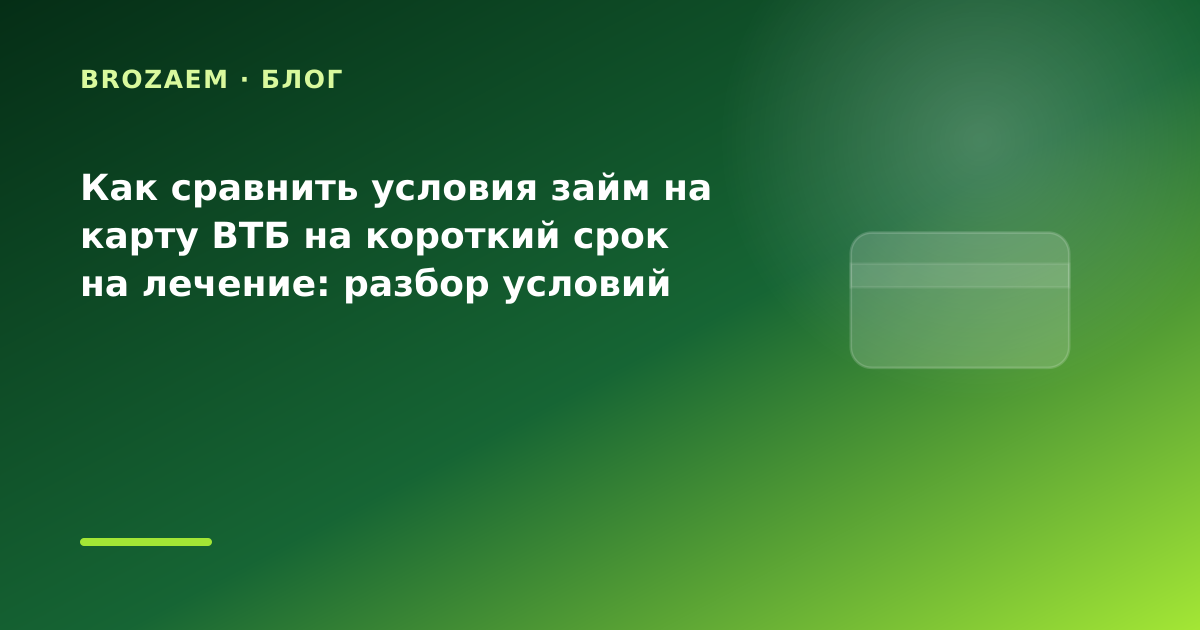 BROZAEM · БЛОГ

Как сравнить условия займ на карту ВТБ на короткий срок на лечение: разбор условий